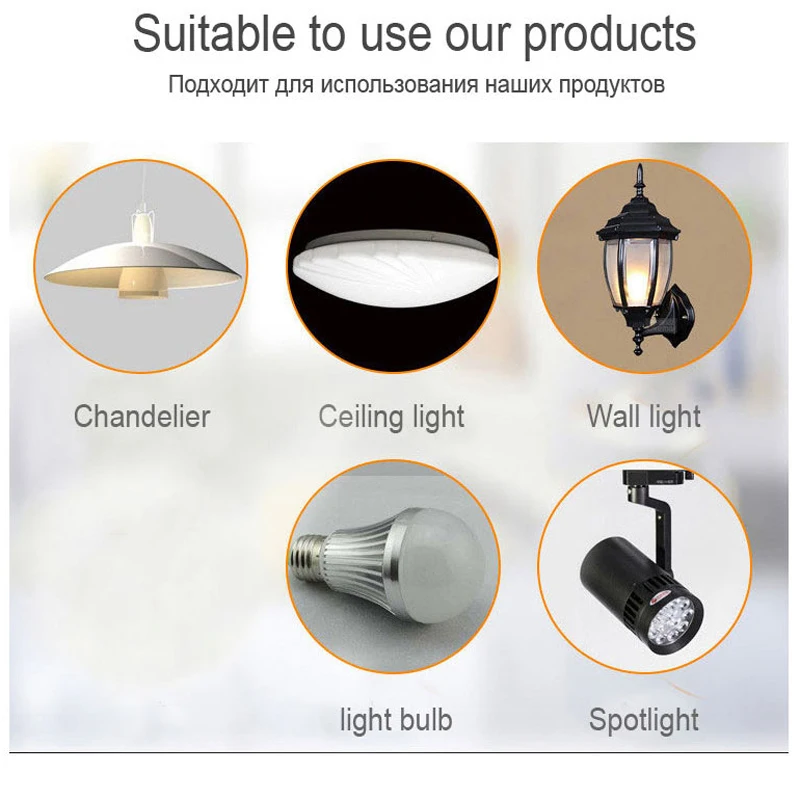 Suitable to use our products

Подходит для использования наших продуктов

Chandelier

Ceiling light

Wall light

light bulb

Spotlight